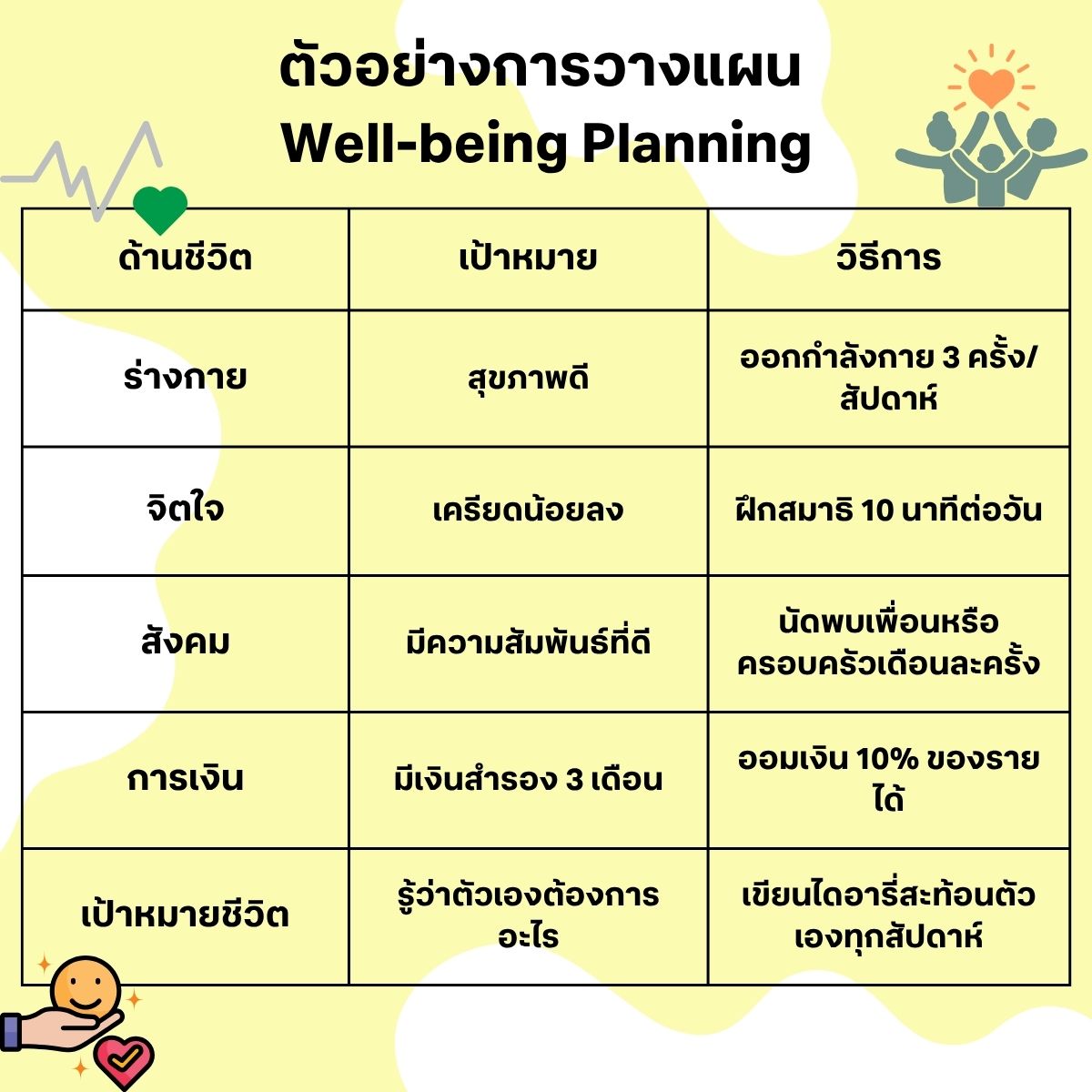 ตัวอย่างการวางแผน
Well-being Planning

| ด้านชีวิต | เป้าหมาย | วิธีการ |
|---|---|---|
| ร่างกาย | สุขภาพดี | ออกกำลังกาย 3 ครั้ง/สัปดาห์ |
| จิตใจ | เครียดน้อยลง | ฝึกสมาธิ 10 นาทีต่อวัน |
| สังคม | มีความสัมพันธ์ที่ดี | นัดพบเพื่อนหรือครอบครัวเดือนละครั้ง |
| การเงิน | มีเงินสำรอง 3 เดือน | ออมเงิน 10% ของรายได้ |
| เป้าหมายชีวิต | รู้ว่าตัวเองต้องการอะไร | เขียนไดอารี่สะท้อนตัวเองทุกสัปดาห์ |